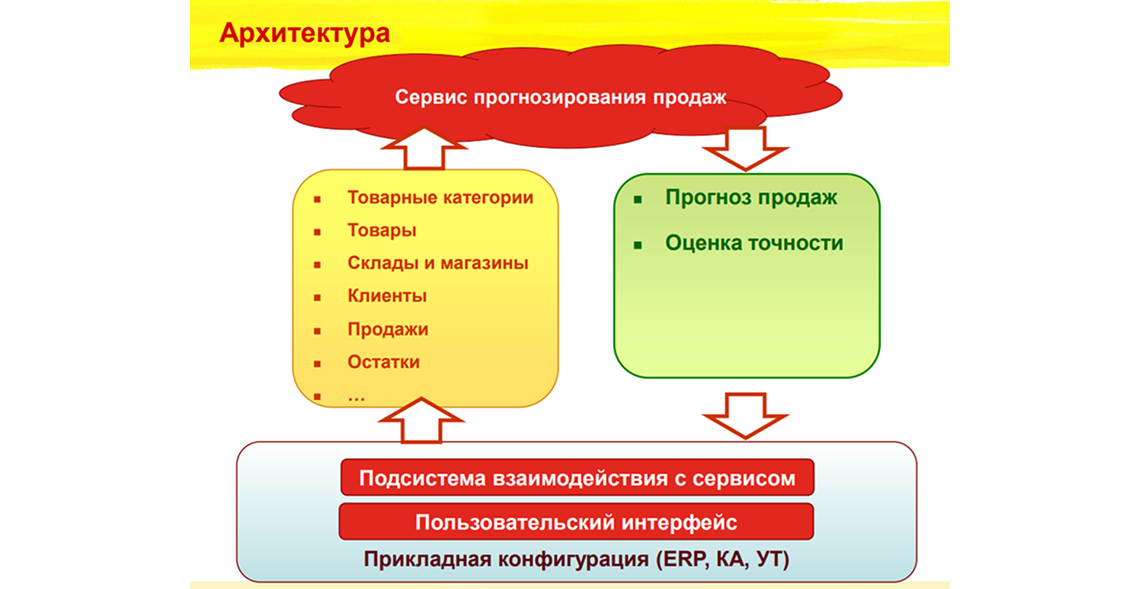 Архитектура

Сервис прогнозирования продаж

- Товарные категории
- Товары
- Склады и магазины
- Клиенты
- Продажи
- Остатки
- …

- Прогноз продаж
- Оценка точности

Подсистема взаимодействия с сервисом

Пользовательский интерфейс

Прикладная конфигурация (ERP, КА, УТ)